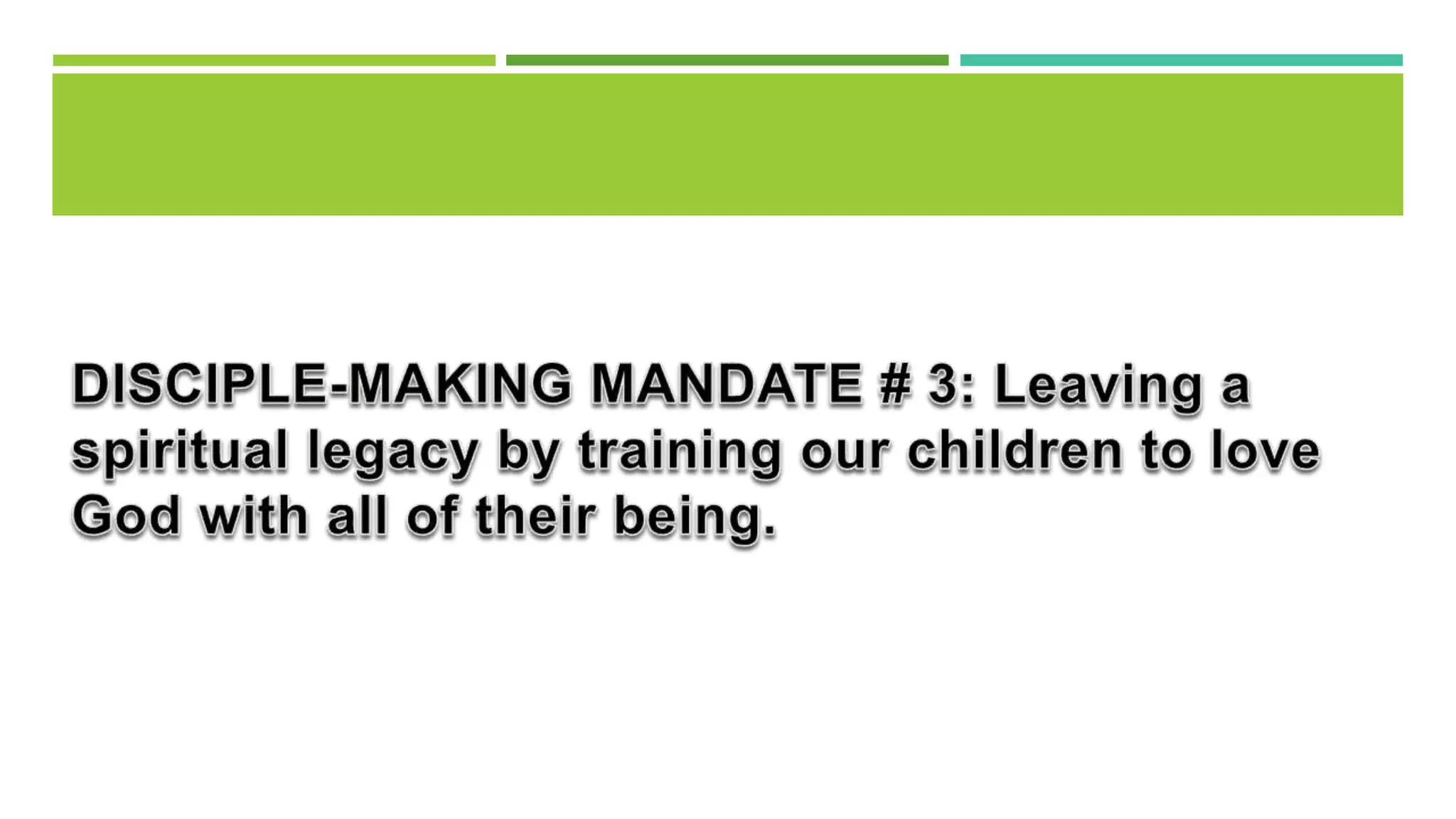 DISCIPLE-MAKING MANDATE # 3: Leaving a spiritual legacy by training our children to love God with all of their being.